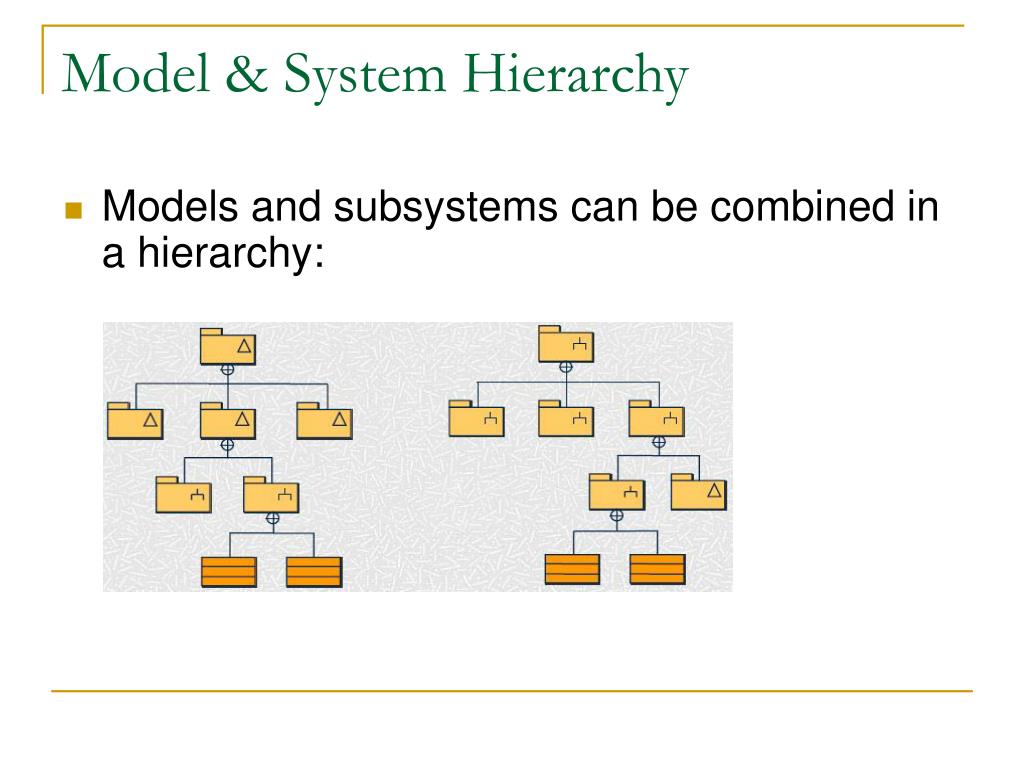 Model & System Hierarchy

Models and subsystems can be combined in a hierarchy: